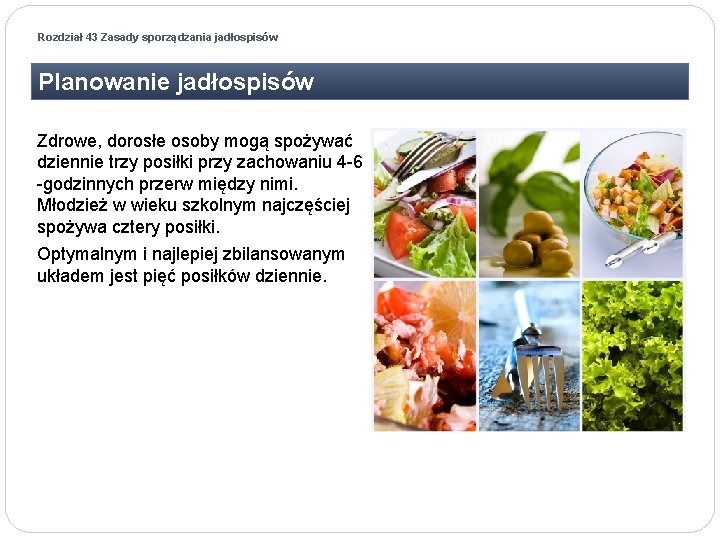 Rozdział 43 Zasady sporządzania jadłospisów

Planowanie jadłospisów

Zdrowe, dorosłe osoby mogą spożywać dziennie trzy posiłki przy zachowaniu 4-6 -godzinnych przerw między nimi. Młodzież w wieku szkolnym najczęściej spożywa cztery posiłki.

Optymalnym i najlepiej zbilansowanym układem jest pięć posiłków dziennie.